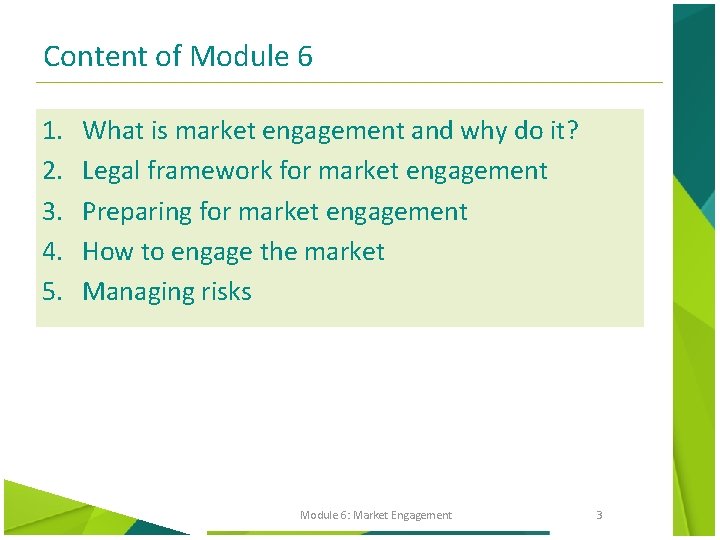 Content of Module 6

1. What is market engagement and why do it?
2. Legal framework for market engagement
3. Preparing for market engagement
4. How to engage the market
5. Managing risks

Module 6: Market Engagement

3